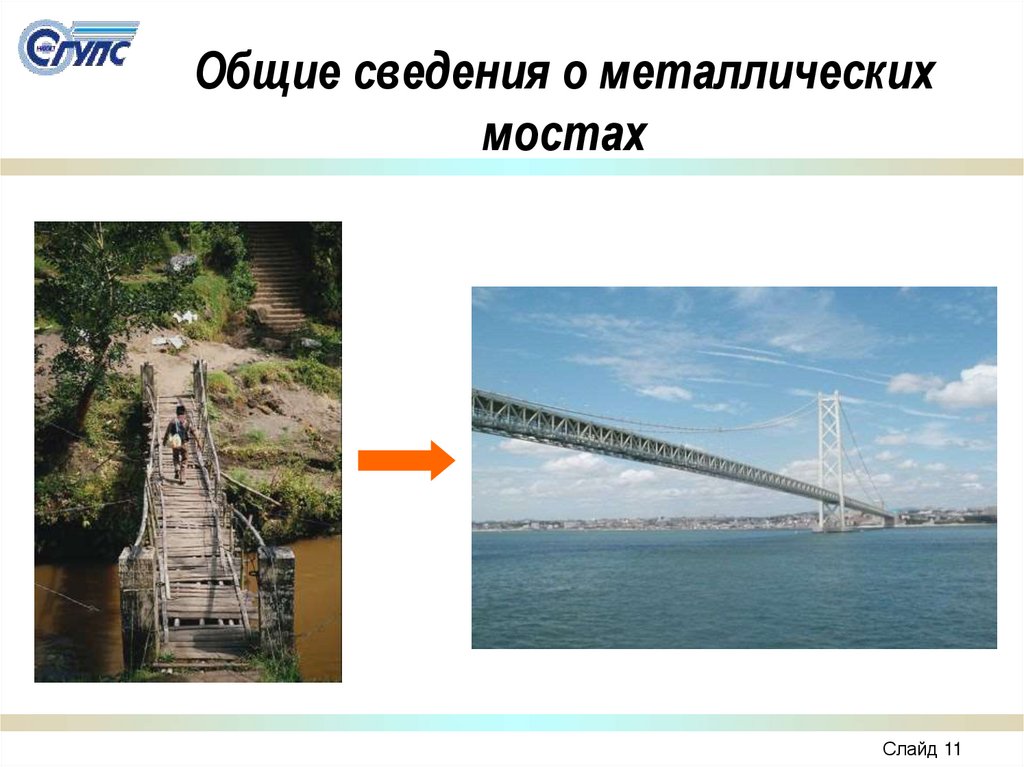 СГУПС

Общие сведения о металлических мостах

Слайд 11